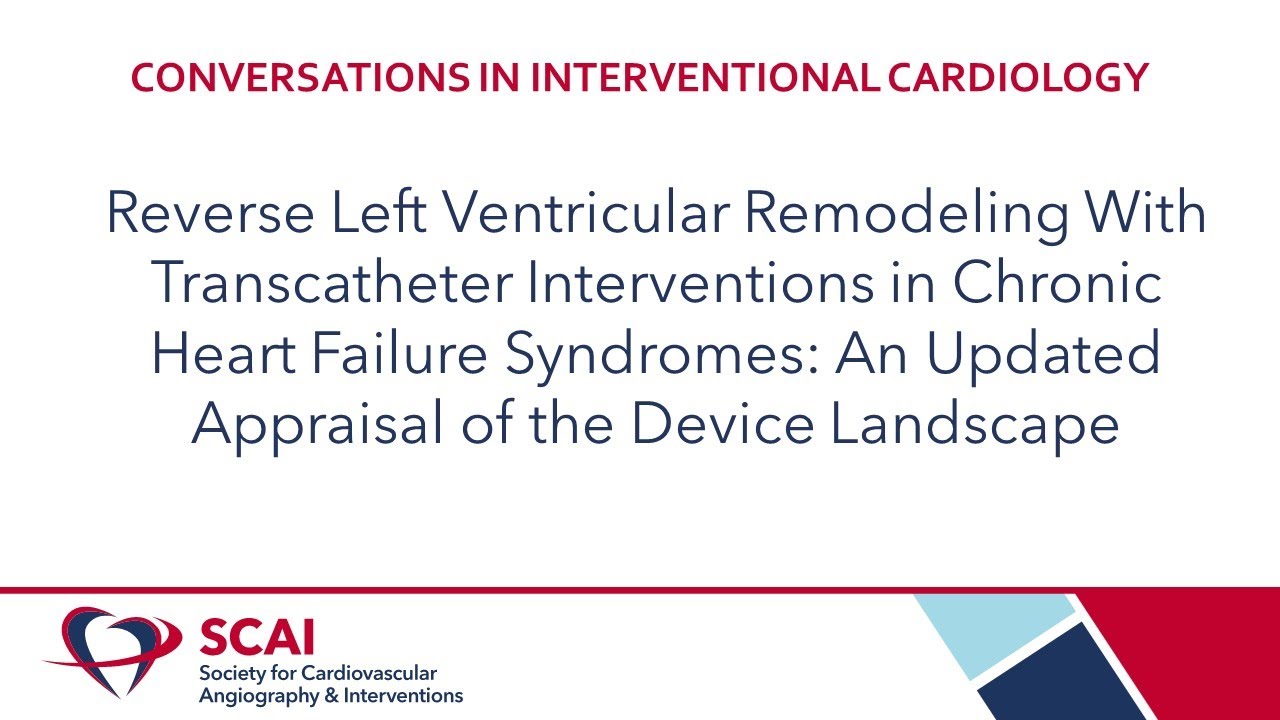 CONVERSATIONS IN INTERVENTIONAL CARDIOLOGY

Reverse Left Ventricular Remodeling With Transcatheter Interventions in Chronic Heart Failure Syndromes: An Updated Appraisal of the Device Landscape

SCAI
Society for Cardiovascular Angiography & Interventions